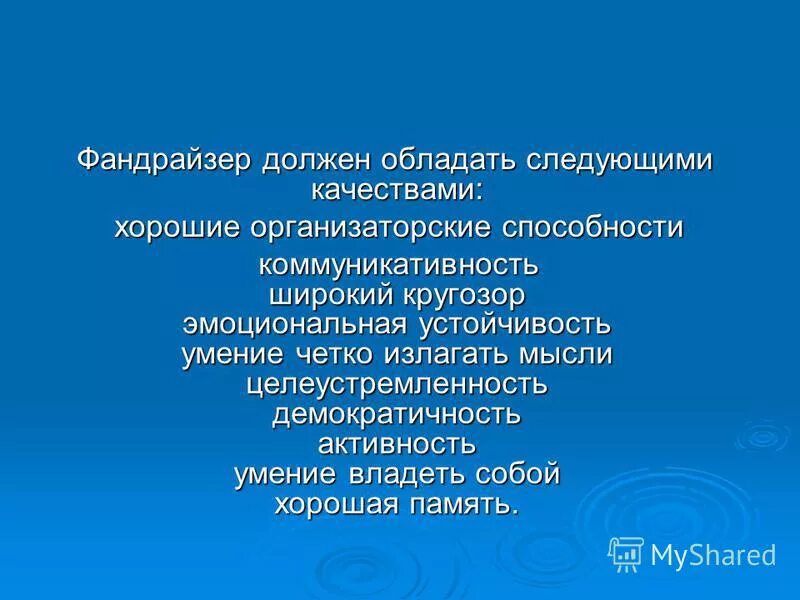 Фандрайзер должен обладать следующими качествами:

хорошие организаторские способности
коммуникативность
широкий кругозор
эмоциональная устойчивость
умение четко излагать мысли
целеустремленность
демократичность
активность
умение владеть собой
хорошая память.

MyShared